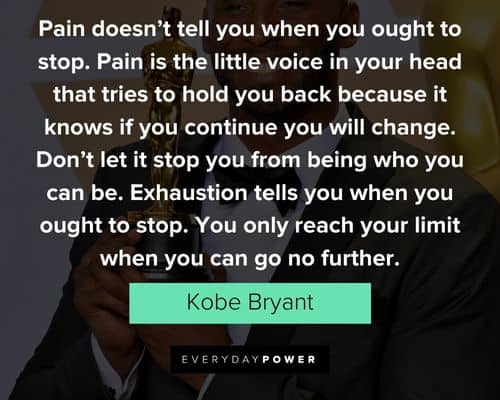 Pain doesn't tell you when you ought to stop. Pain is the little voice in your head that tries to hold you back because it knows if you continue you will change. Don't let it stop you from being who you can be. Exhaustion tells you when you ought to stop. You only reach your limit when you can go no further.

Kobe Bryant

EVERYDAYPOWER